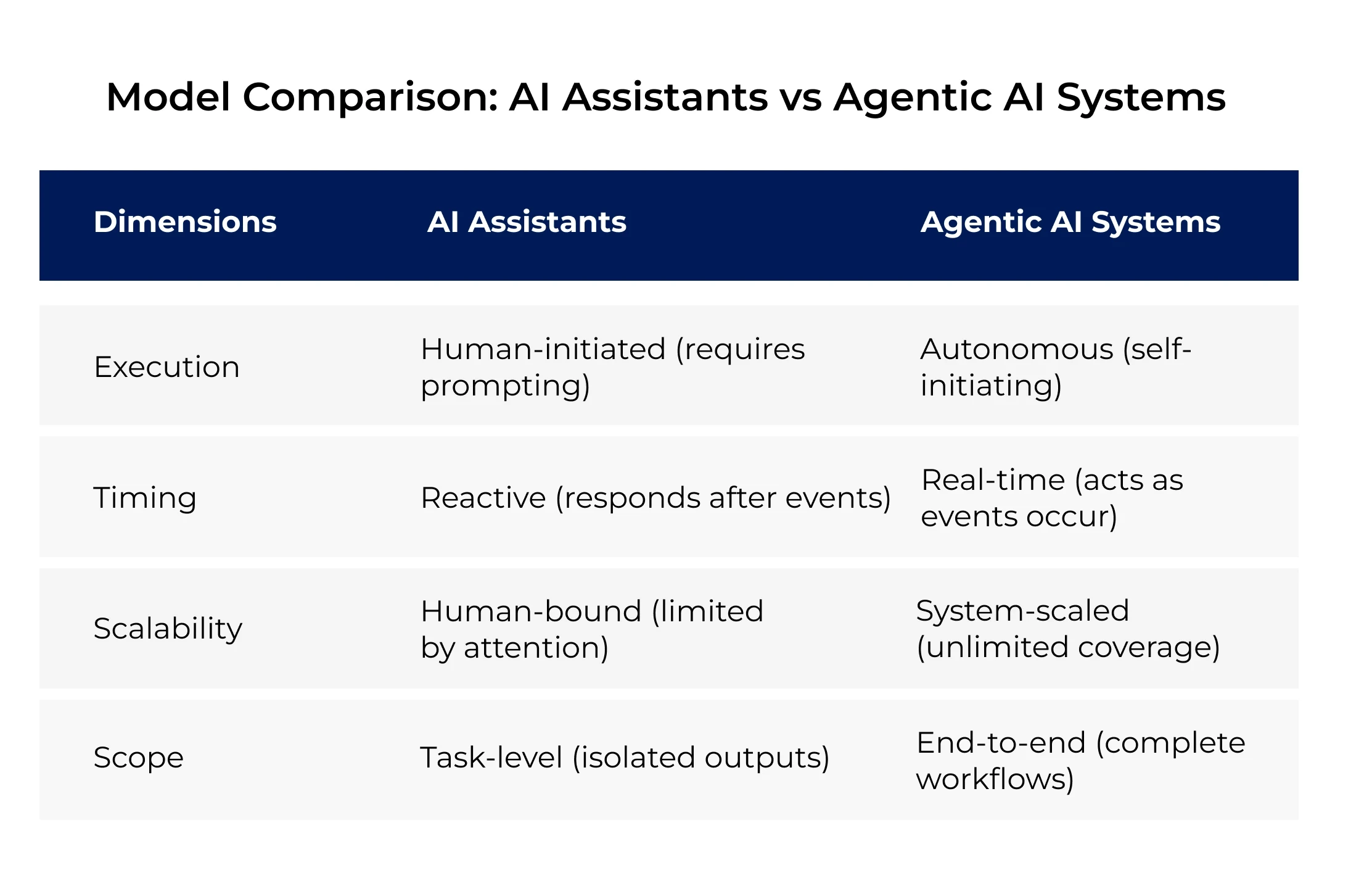 Model Comparison: AI Assistants vs Agentic AI Systems

| Dimensions | AI Assistants | Agentic AI Systems |
|---|---|---|
| Execution | Human-initiated (requires prompting) | Autonomous (self-initiating) |
| Timing | Reactive (responds after events) | Real-time (acts as events occur) |
| Scalability | Human-bound (limited by attention) | System-scaled (unlimited coverage) |
| Scope | Task-level (isolated outputs) | End-to-end (complete workflows) |